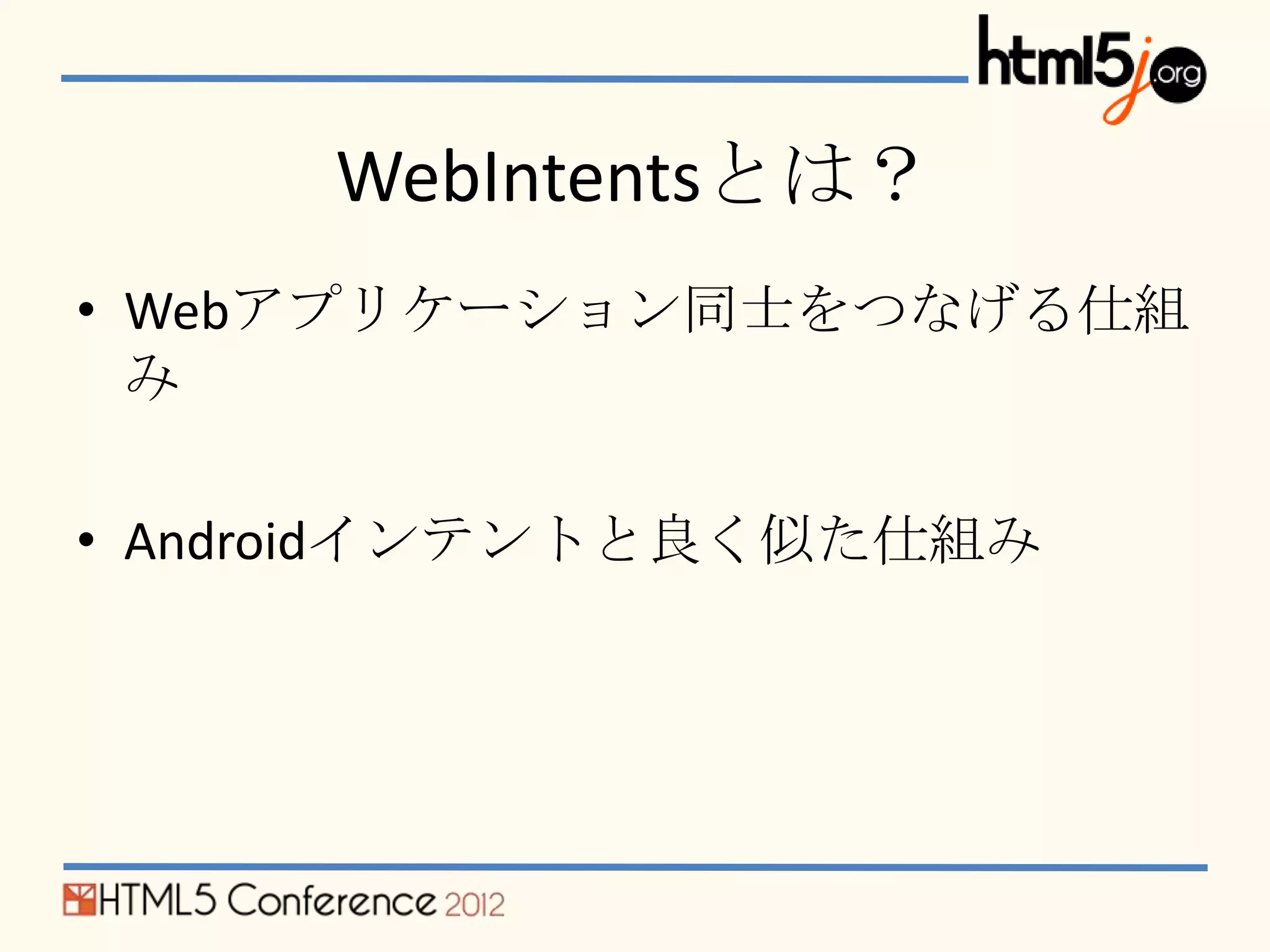 html5j.org

WebIntentsとは？

• Webアプリケーション同士をつなげる仕組み

• Androidインテントと良く似た仕組み

HTML5 Conference 2012